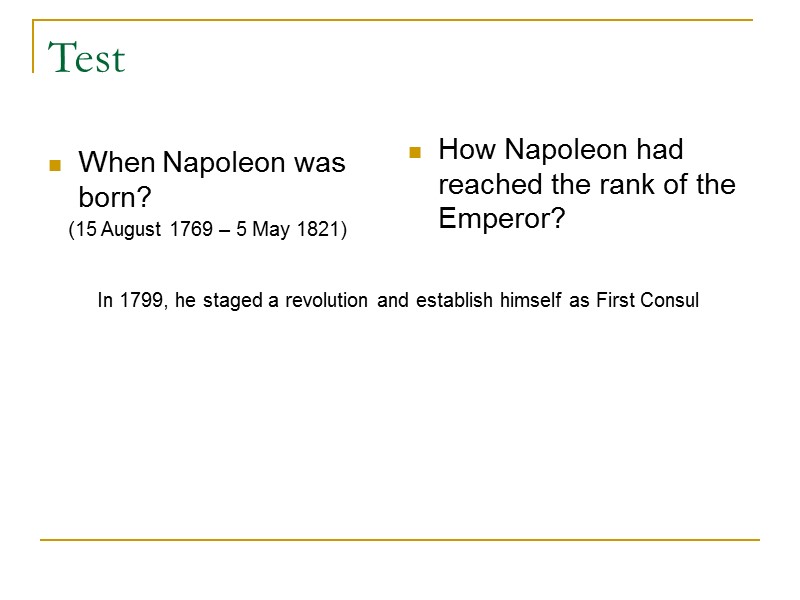 Test

When Napoleon was born?

(15 August 1769 – 5 May 1821)

How Napoleon had reached the rank of the Emperor?

In 1799, he staged a revolution and establish himself as First Consul